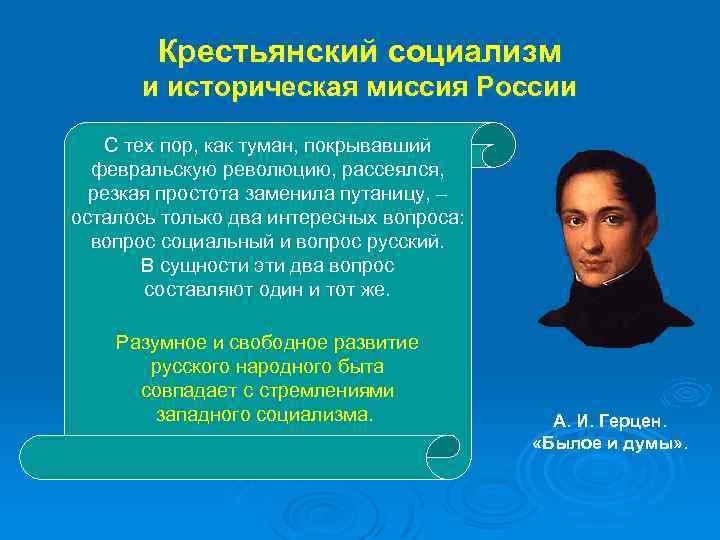 Крестьянский социализм и историческая миссия России

С тех пор, как туман, покрывавший февральскую революцию, рассеялся, резкая простота заменила путаницу, – осталось только два интересных вопроса: вопрос социальный и вопрос русский. В сущности эти два вопрос составляют один и тот же.

Разумное и свободное развитие русского народного быта совпадает с стремлениями западного социализма.

А. И. Герцен. «Былое и думы».